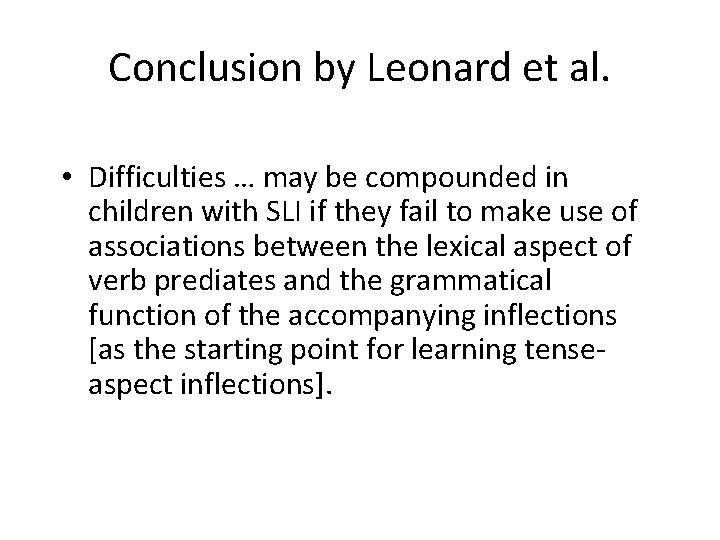 Conclusion by Leonard et al.

• Difficulties … may be compounded in children with SLI if they fail to make use of associations between the lexical aspect of verb prediates and the grammatical function of the accompanying inflections [as the starting point for learning tense-aspect inflections].